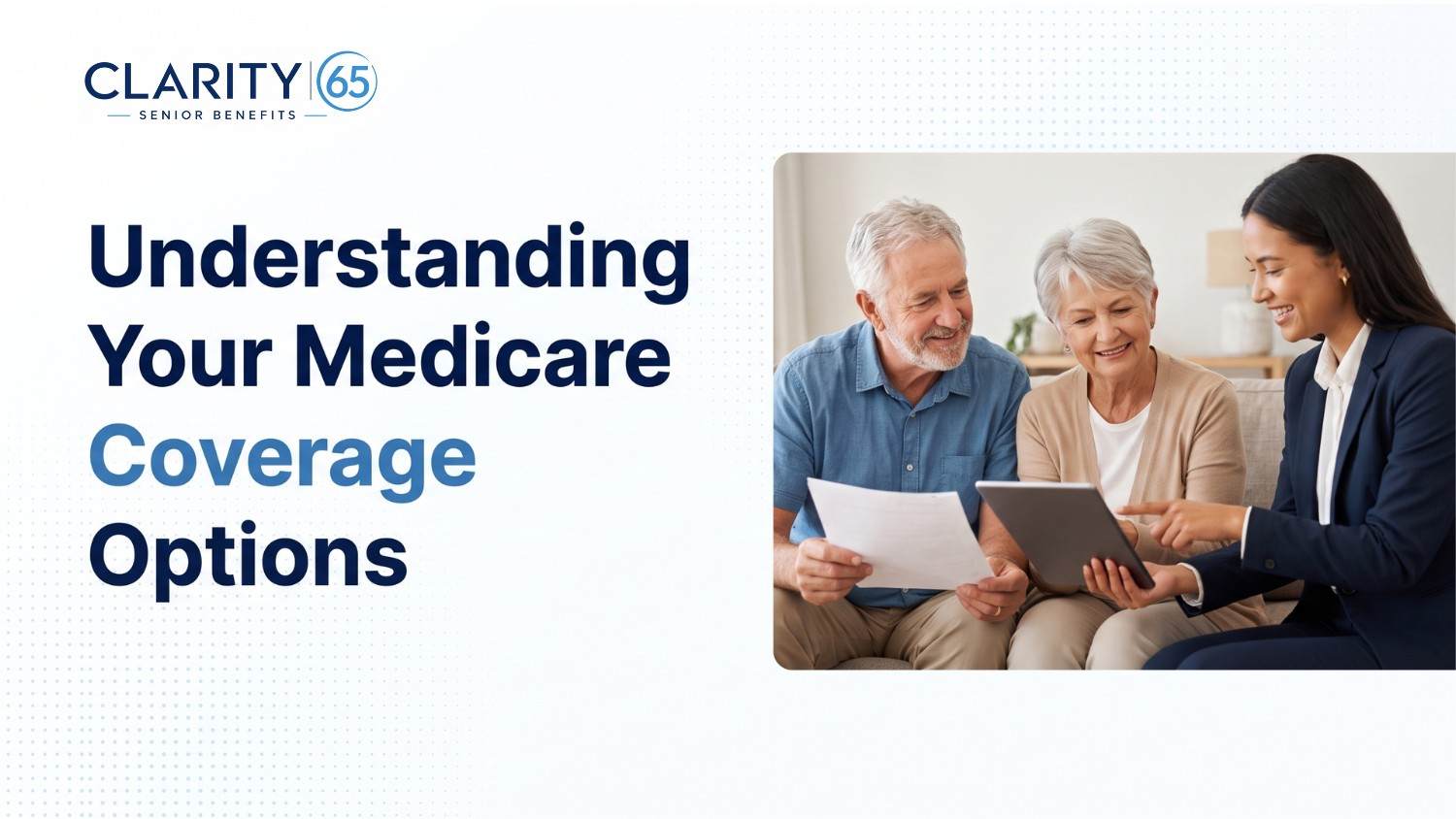 CLARITY 65
SENIOR BENEFITS

Understanding Your Medicare Coverage Options